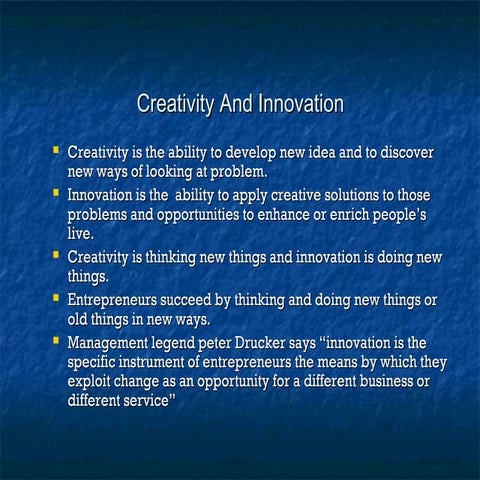 Creativity And Innovation

- Creativity is the ability to develop new idea and to discover new ways of looking at problem.
- Innovation is the ability to apply creative solutions to those problems and opportunities to enhance or enrich people's live.
- Creativity is thinking new things and innovation is doing new things.
- Entrepreneurs succeed by thinking and doing new things or old things in new ways.
- Management legend peter Drucker says "innovation is the specific instrument of entrepreneurs the means by which they exploit change as an opportunity for a different business or different service"